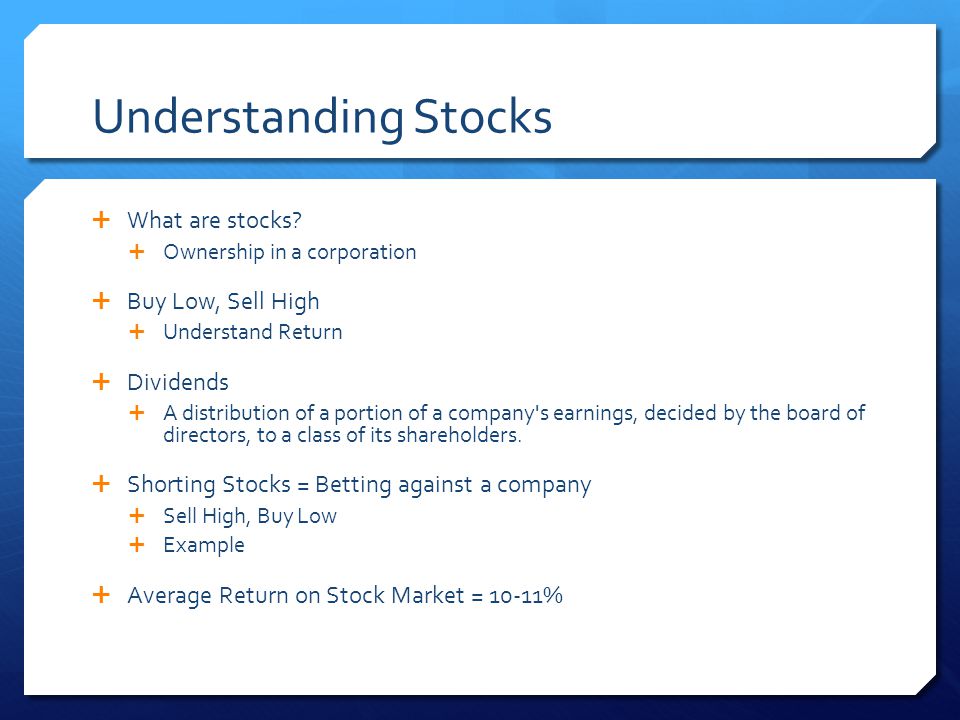 Understanding Stocks

+ What are stocks?
  + Ownership in a corporation

+ Buy Low, Sell High
  + Understand Return

+ Dividends
  + A distribution of a portion of a company's earnings, decided by the board of directors, to a class of its shareholders.

+ Shorting Stocks = Betting against a company
  + Sell High, Buy Low
  + Example

+ Average Return on Stock Market = 10-11%